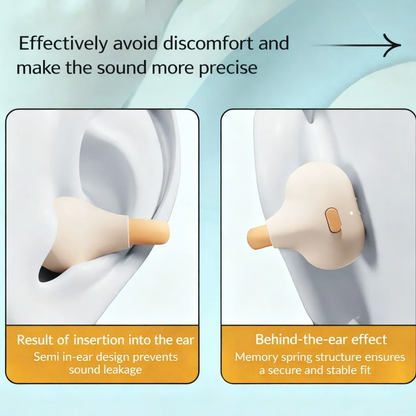 Effectively avoid discomfort and make the sound more precise

Result of insertion into the ear
Semi in-ear design prevents sound leakage

Behind-the-ear effect
Memory spring structure ensures a secure and stable fit